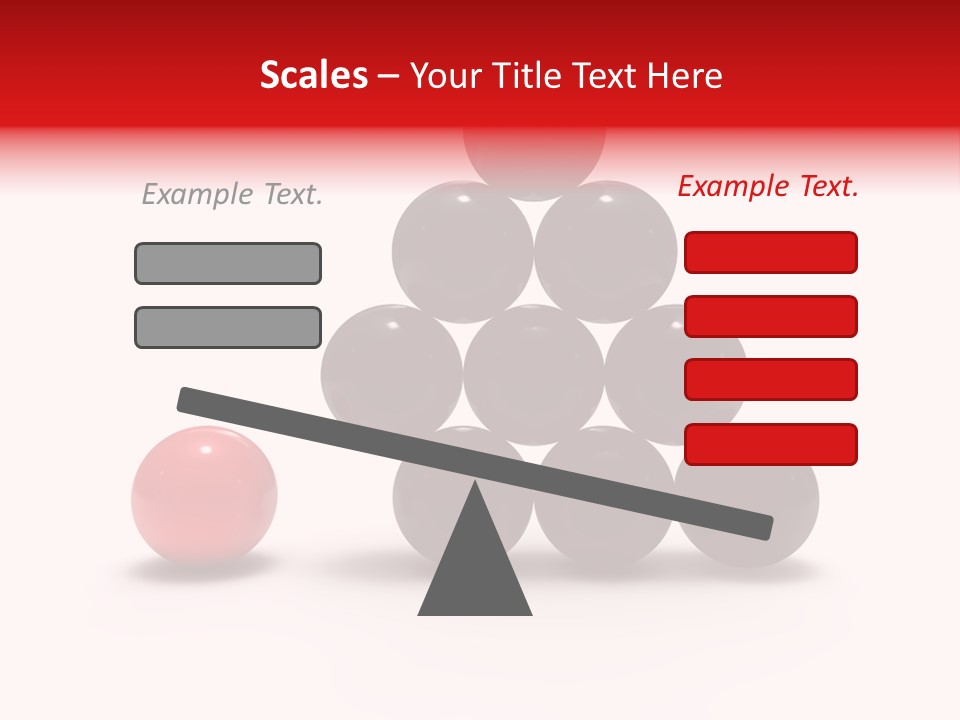 Scales – Your Title Text Here

Example Text.

Example Text.